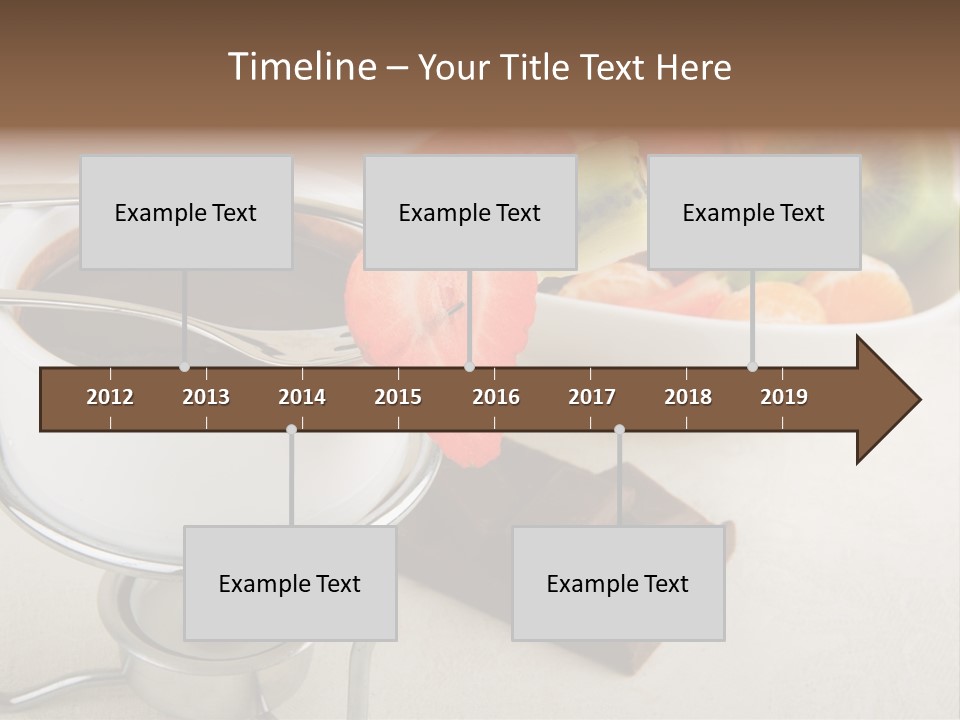 Timeline – Your Title Text Here

Example Text

Example Text

Example Text

2012 2013 2014 2015 2016 2017 2018 2019

Example Text

Example Text